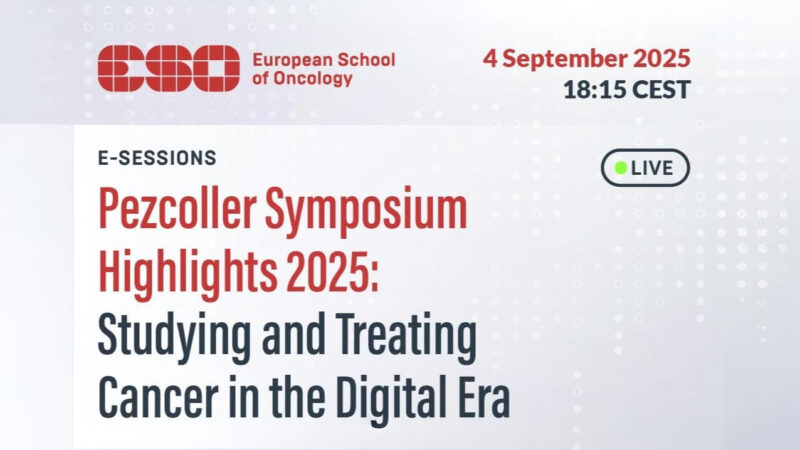 ESO European School of Oncology

4 September 2025
18:15 CEST

E-SESSIONS

LIVE

Pezcoller Symposium Highlights 2025: Studying and Treating Cancer in the Digital Era